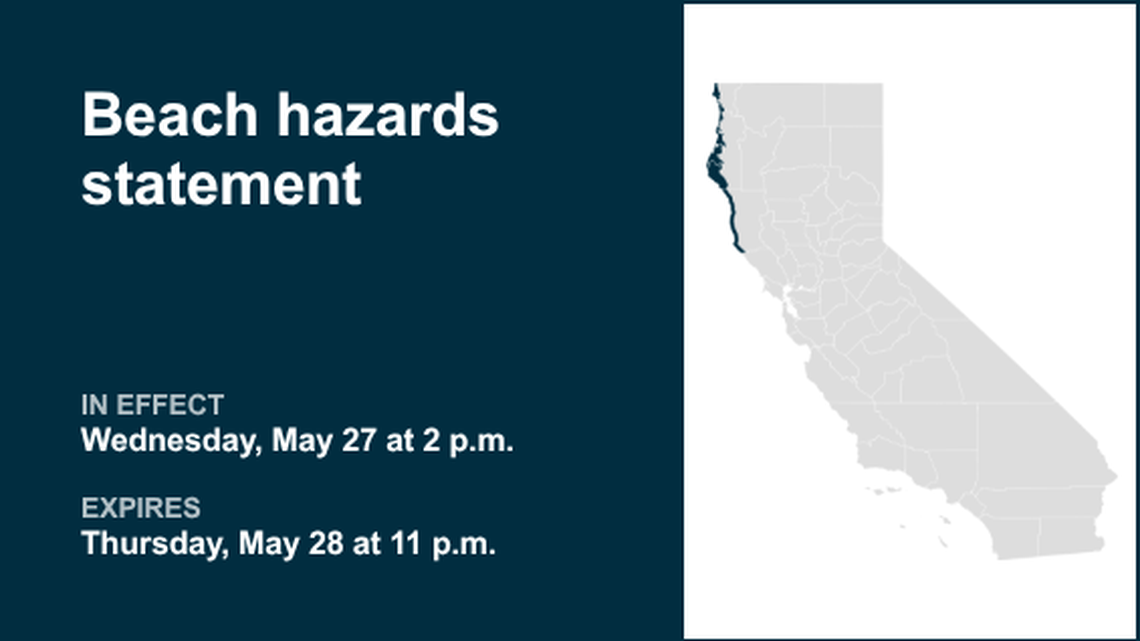 Beach hazards statement

IN EFFECT
Wednesday, May 27 at 2 p.m.

EXPIRES
Thursday, May 28 at 11 p.m.